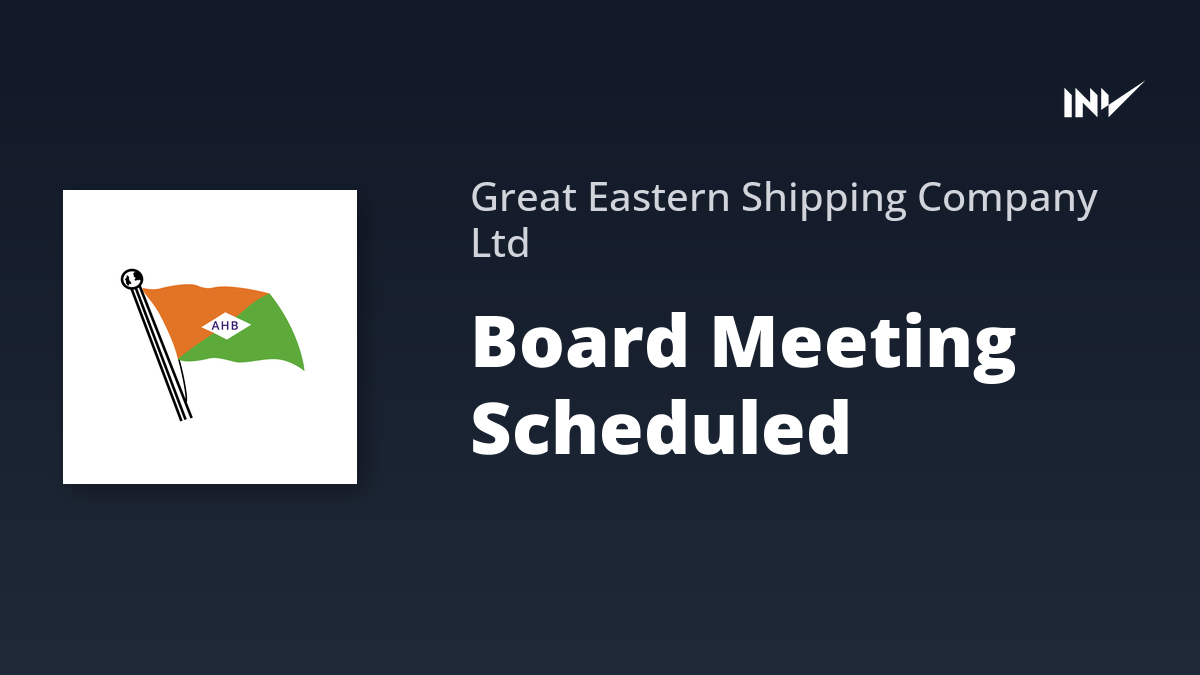 INV

AHB

Great Eastern Shipping Company Ltd

Board Meeting Scheduled